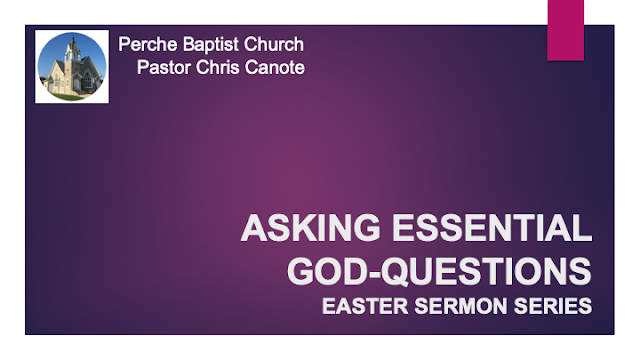 Perche Baptist Church
Pastor Chris Canote

ASKING ESSENTIAL GOD-QUESTIONS
EASTER SERMON SERIES